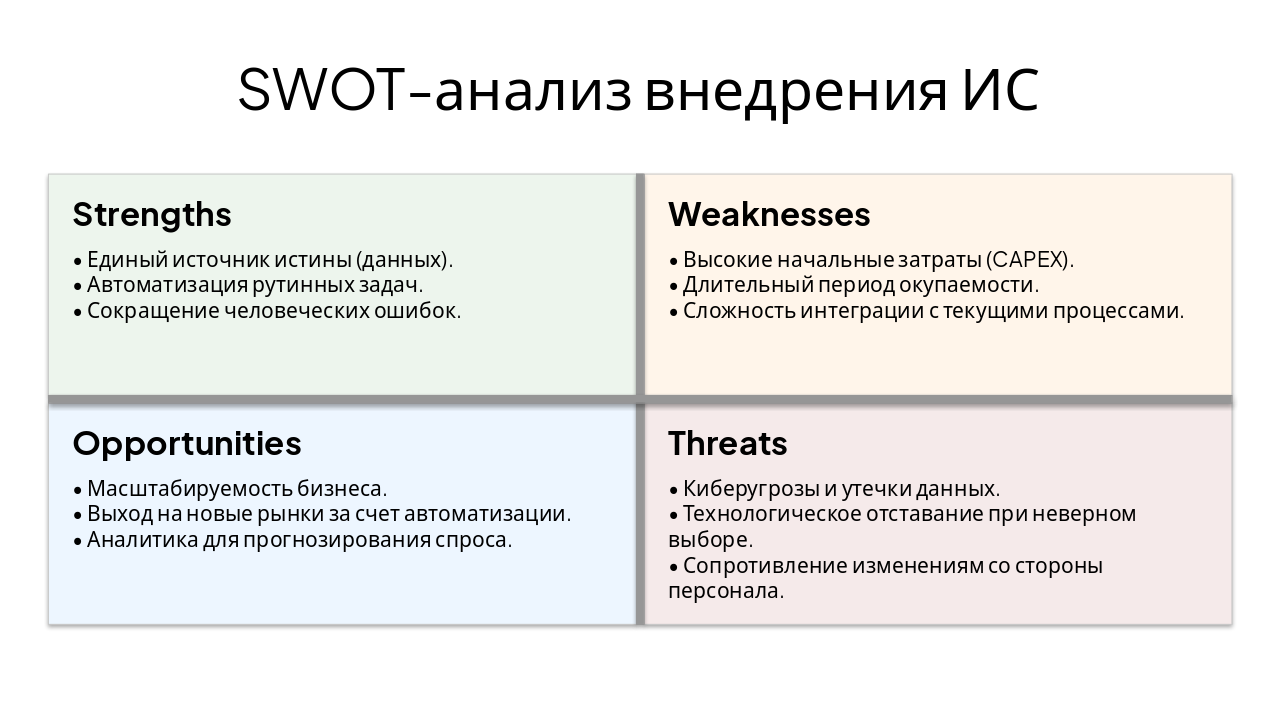 SWOT-анализ внедрения ИС

Strengths

• Единый источник истины (данных).
• Автоматизация рутинных задач.
• Сокращение человеческих ошибок.

Weaknesses

• Высокие начальные затраты (CAPEX).
• Длительный период окупаемости.
• Сложность интеграции с текущими процессами.

Opportunities

• Масштабируемость бизнеса.
• Выход на новые рынки за счет автоматизации.
• Аналитика для прогнозирования спроса.

Threats

• Киберугрозы и утечки данных.
• Технологическое отставание при неверном выборе.
• Сопротивление изменениям со стороны персонала.